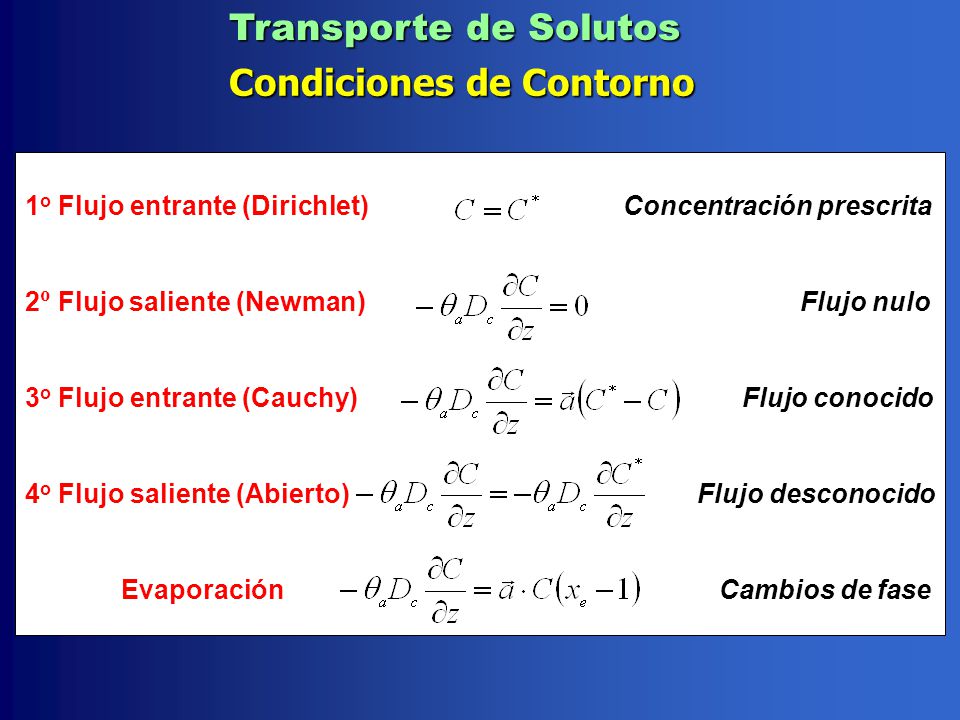 Transporte de Solutos
Condiciones de Contorno

1º Flujo entrante (Dirichlet) $C = C^*$ Concentración prescrita

2º Flujo saliente (Newman) $-\theta_a D_c \frac{\partial C}{\partial z} = 0$ Flujo nulo

3º Flujo entrante (Cauchy) $-\theta_a D_c \frac{\partial C}{\partial z} = \vec{a}\left(C^* - C\right)$ Flujo conocido

4º Flujo saliente (Abierto) $-\theta_a D_c \frac{\partial C}{\partial z} = -\theta_a D_c \frac{\partial C^*}{\partial z}$ Flujo desconocido

Evaporación $-\theta_a D_c \frac{\partial C}{\partial z} = \vec{a} \cdot C\left(x_e - 1\right)$ Cambios de fase